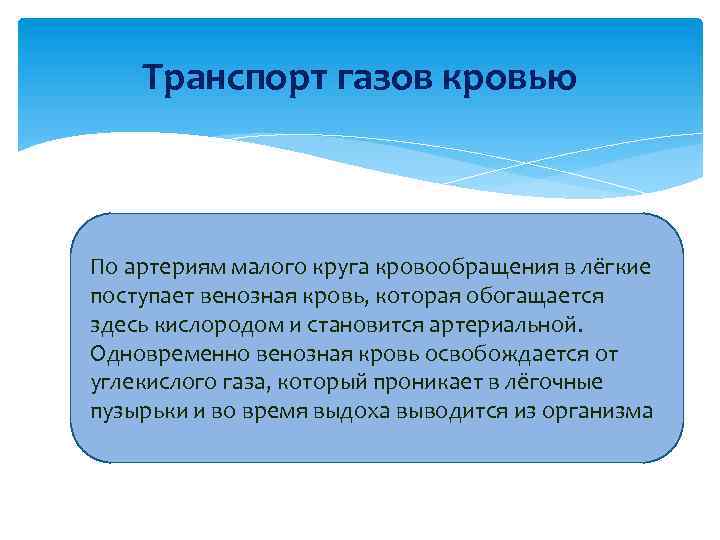 Транспорт газов кровью

По артериям малого круга кровообращения в лёгкие поступает венозная кровь, которая обогащается здесь кислородом и становится артериальной. Одновременно венозная кровь освобождается от углекислого газа, который проникает в лёгочные пузырьки и во время выдоха выводится из организма